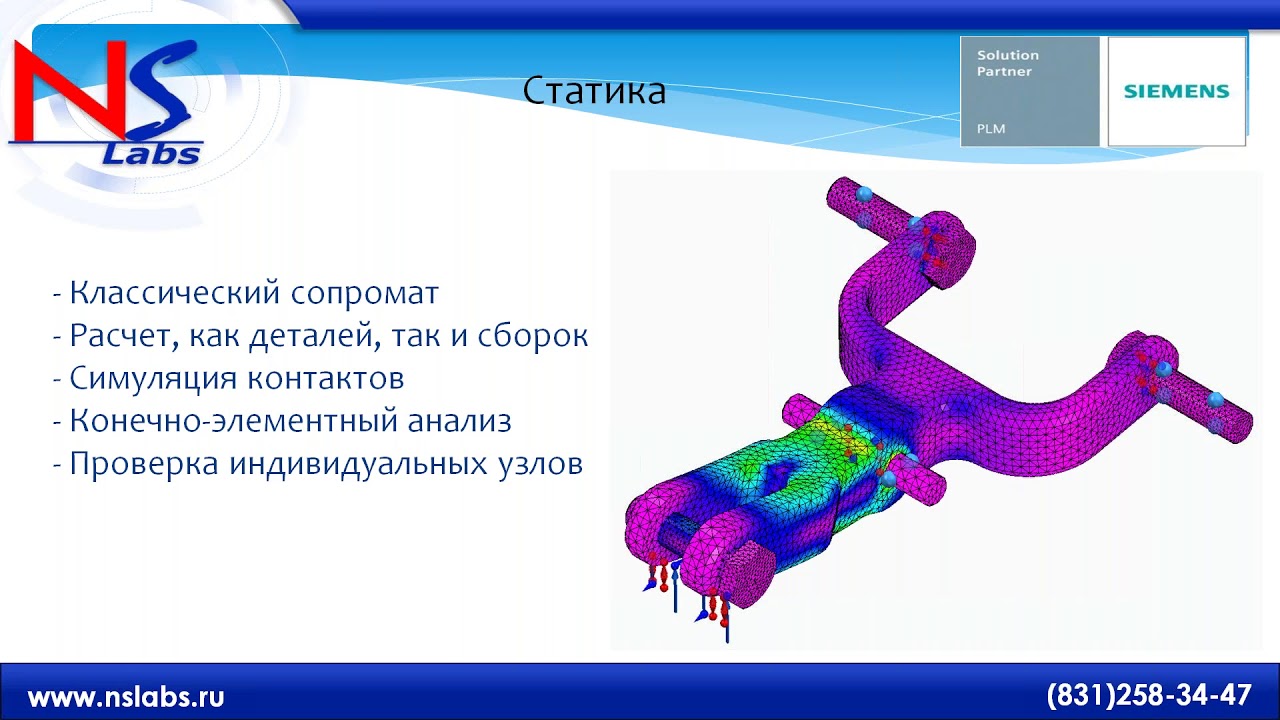 NS Labs

Статика

Solution Partner
PLM

SIEMENS

- Классический сопромат
- Расчет, как деталей, так и сборок
- Симуляция контактов
- Конечно-элементный анализ
- Проверка индивидуальных узлов

www.nslabs.ru

(831)258-34-47